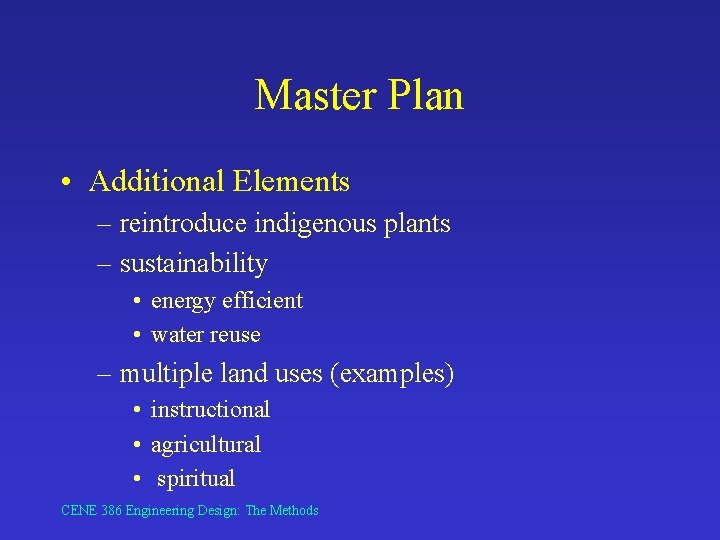 Master Plan

• Additional Elements
– reintroduce indigenous plants
– sustainability
• energy efficient
• water reuse
– multiple land uses (examples)
• instructional
• agricultural
• spiritual

CENE 386 Engineering Design: The Methods